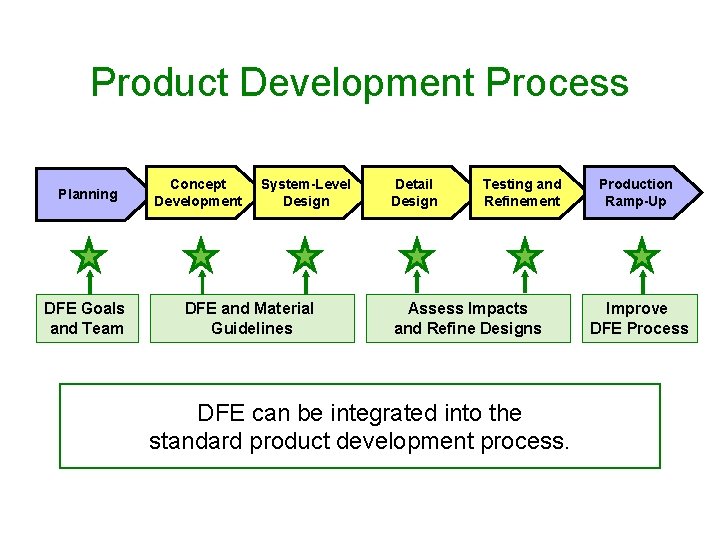 Product Development Process

Planning

Concept Development

System-Level Design

Detail Design

Testing and Refinement

Production Ramp-Up

DFE Goals and Team

DFE and Material Guidelines

Assess Impacts and Refine Designs

Improve DFE Process

DFE can be integrated into the standard product development process.